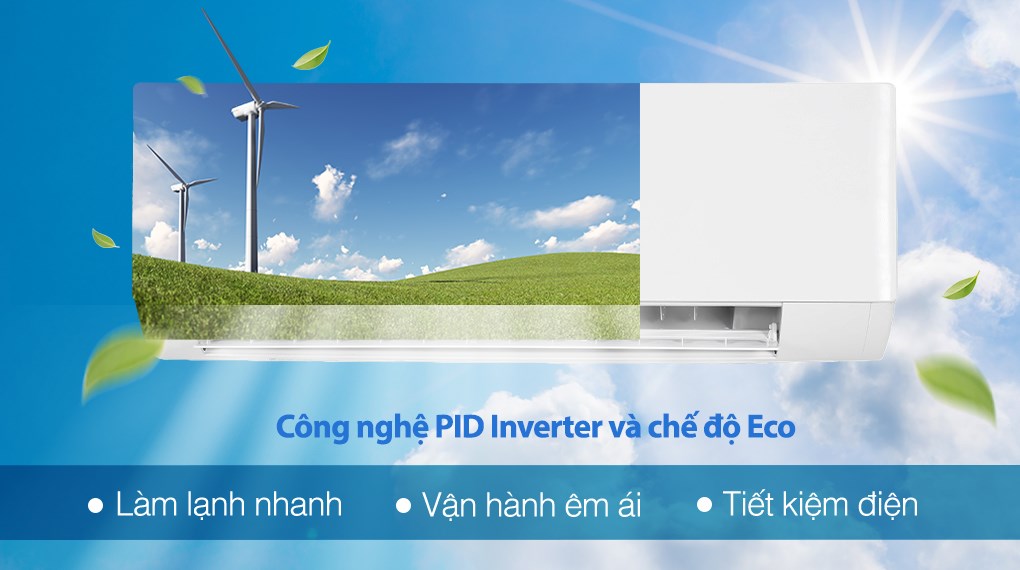 Công nghệ PID Inverter và chế độ Eco

● Làm lạnh nhanh ● Vận hành êm ái ● Tiết kiệm điện